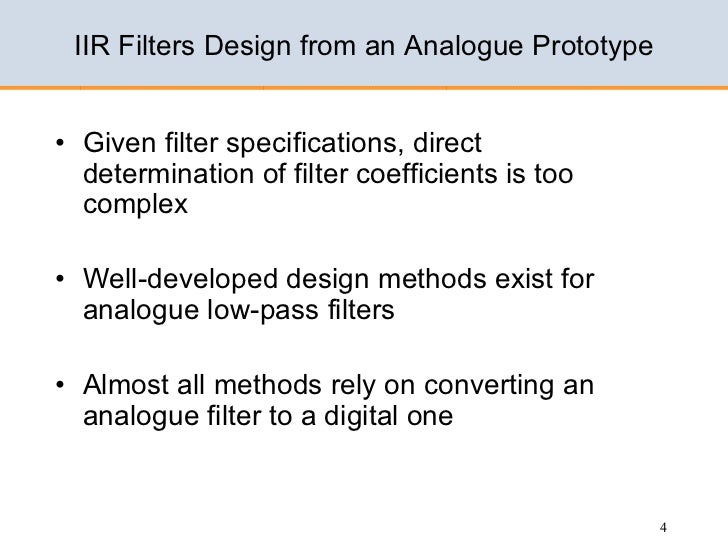 IIR Filters Design from an Analogue Prototype

• Given filter specifications, direct determination of filter coefficients is too complex

• Well-developed design methods exist for analogue low-pass filters

• Almost all methods rely on converting an analogue filter to a digital one

4